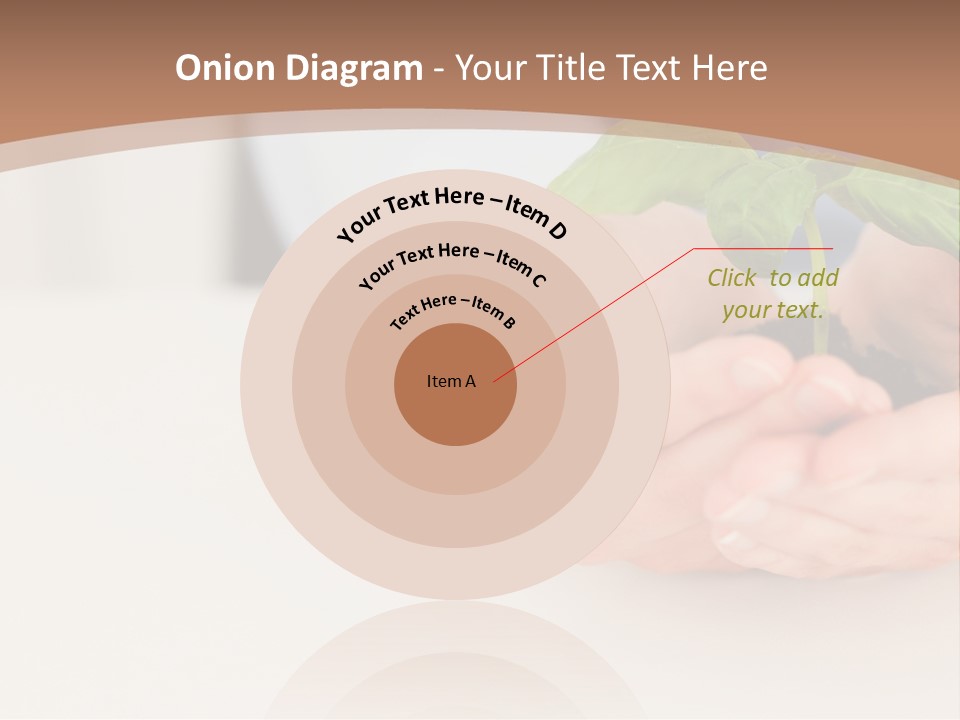 Onion Diagram - Your Title Text Here

Your Text Here – Item D

Your Text Here – Item C

Text Here – Item B

Item A

Click to add your text.